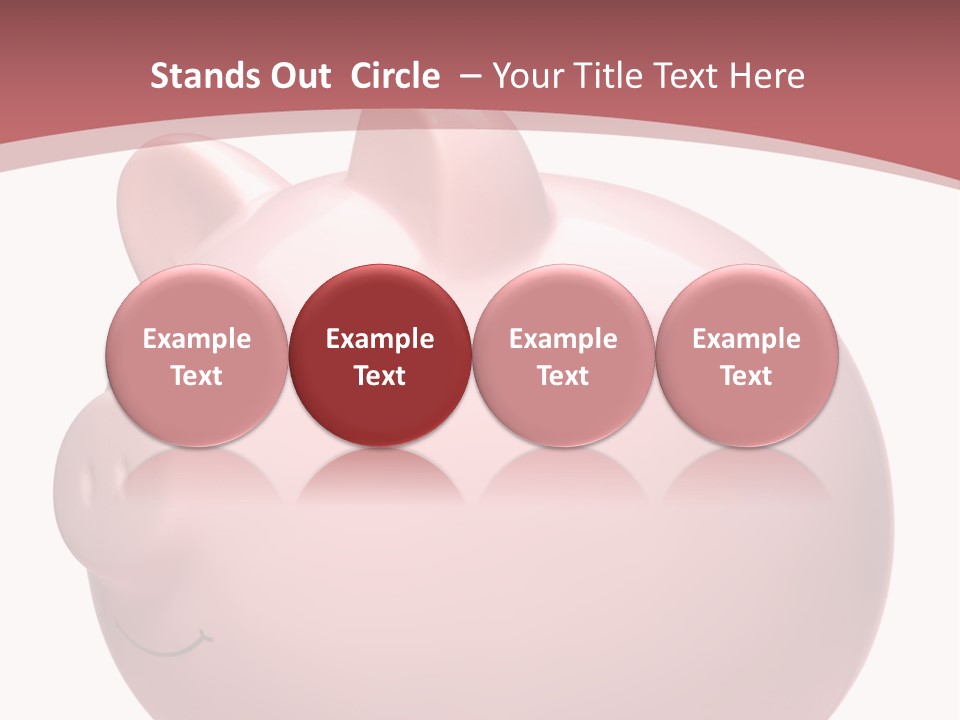 Stands Out Circle – Your Title Text Here

Example Text

Example Text

Example Text

Example Text